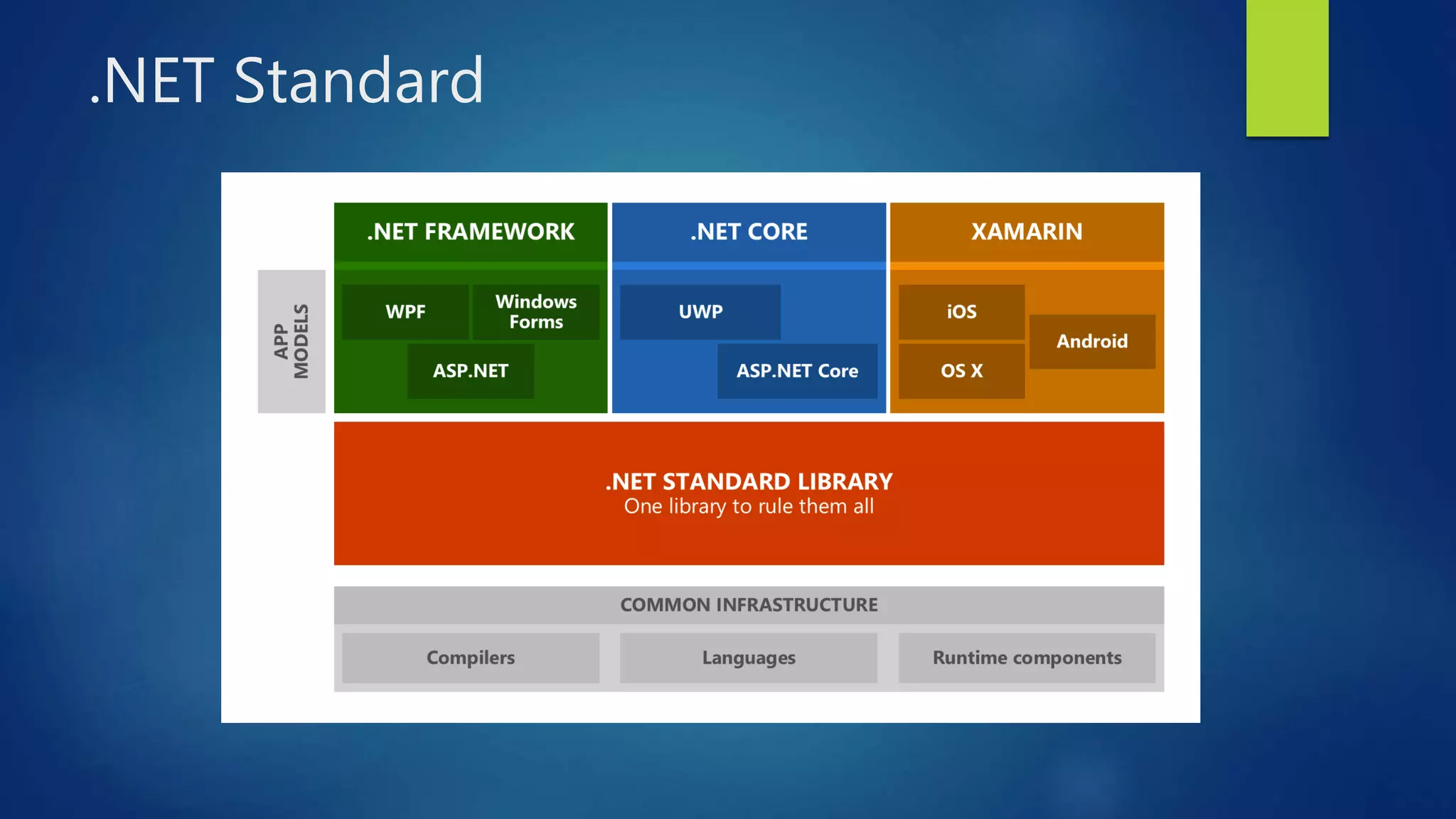 .NET Standard

APP MODELS

.NET FRAMEWORK

WPF

Windows Forms

ASP.NET

.NET CORE

UWP

ASP.NET Core

XAMARIN

iOS

Android

OS X

.NET STANDARD LIBRARY
One library to rule them all

COMMON INFRASTRUCTURE

Compilers

Languages

Runtime components